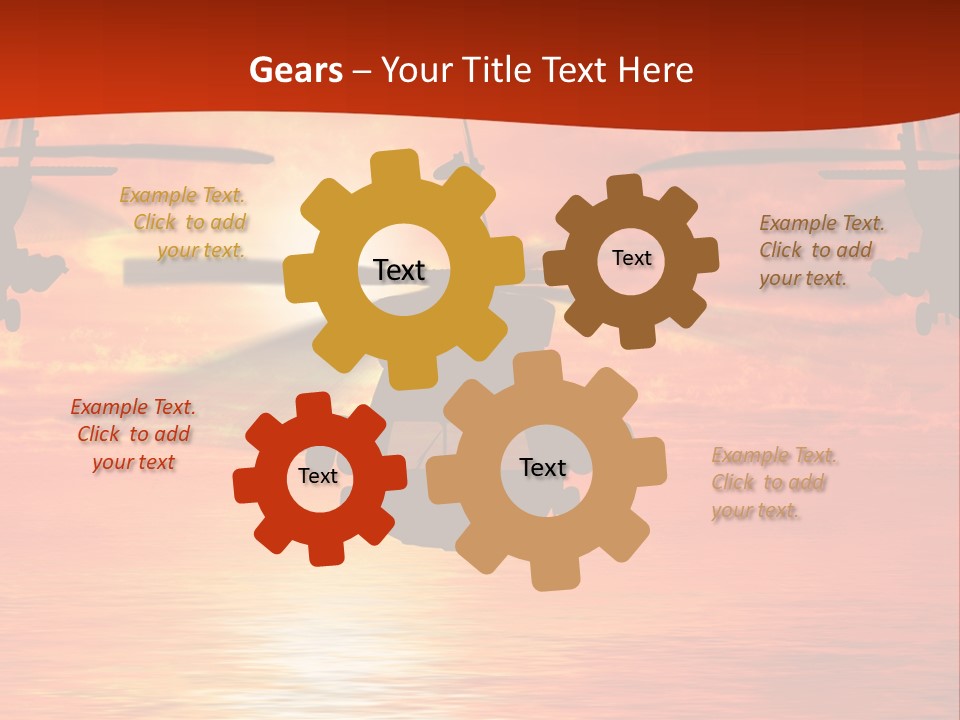 Gears – Your Title Text Here

Example Text. Click to add your text.

Text

Text

Example Text. Click to add your text.

Example Text. Click to add your text

Text

Text

Example Text. Click to add your text.